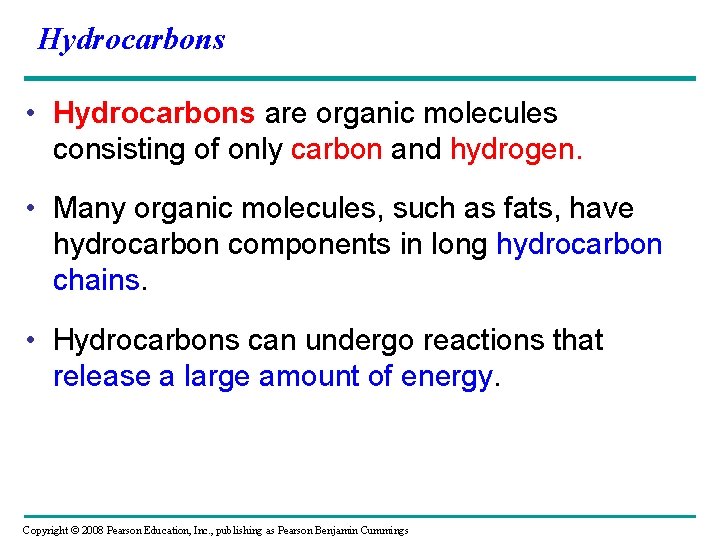 Hydrocarbons

• Hydrocarbons are organic molecules consisting of only carbon and hydrogen.

• Many organic molecules, such as fats, have hydrocarbon components in long hydrocarbon chains.

• Hydrocarbons can undergo reactions that release a large amount of energy.

Copyright © 2008 Pearson Education, Inc., publishing as Pearson Benjamin Cummings